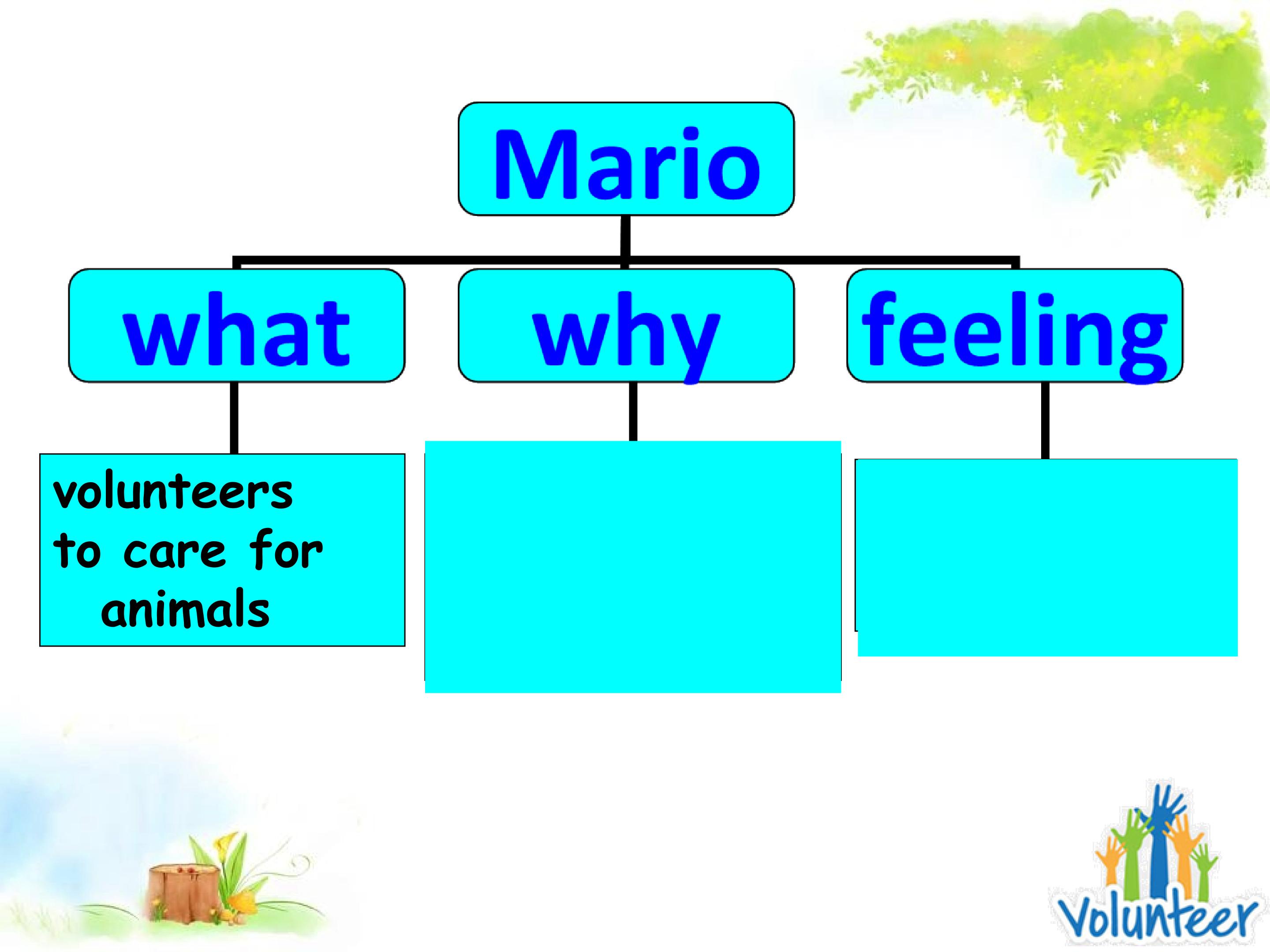 Mario

what

why

feeling

volunteers to care for animals

Volunteer